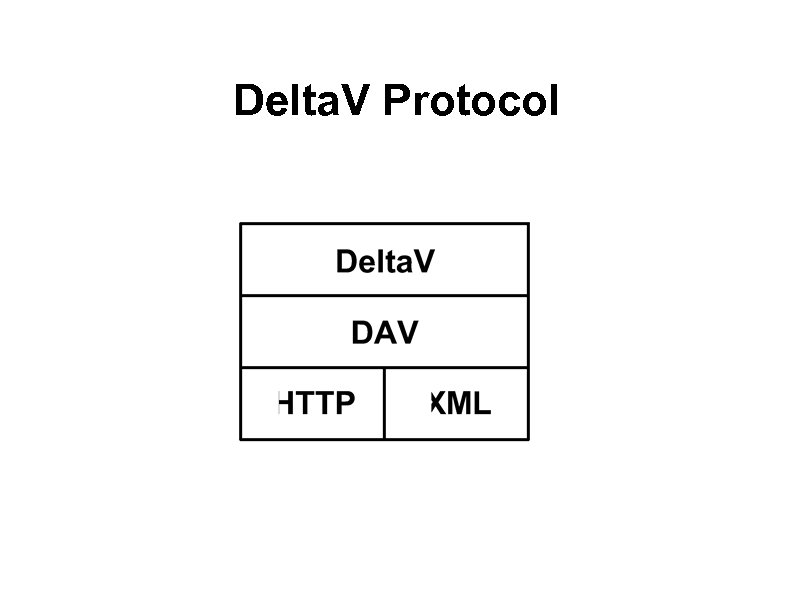 DeltaV Protocol

DeltaV

DAV

HTTP

XML